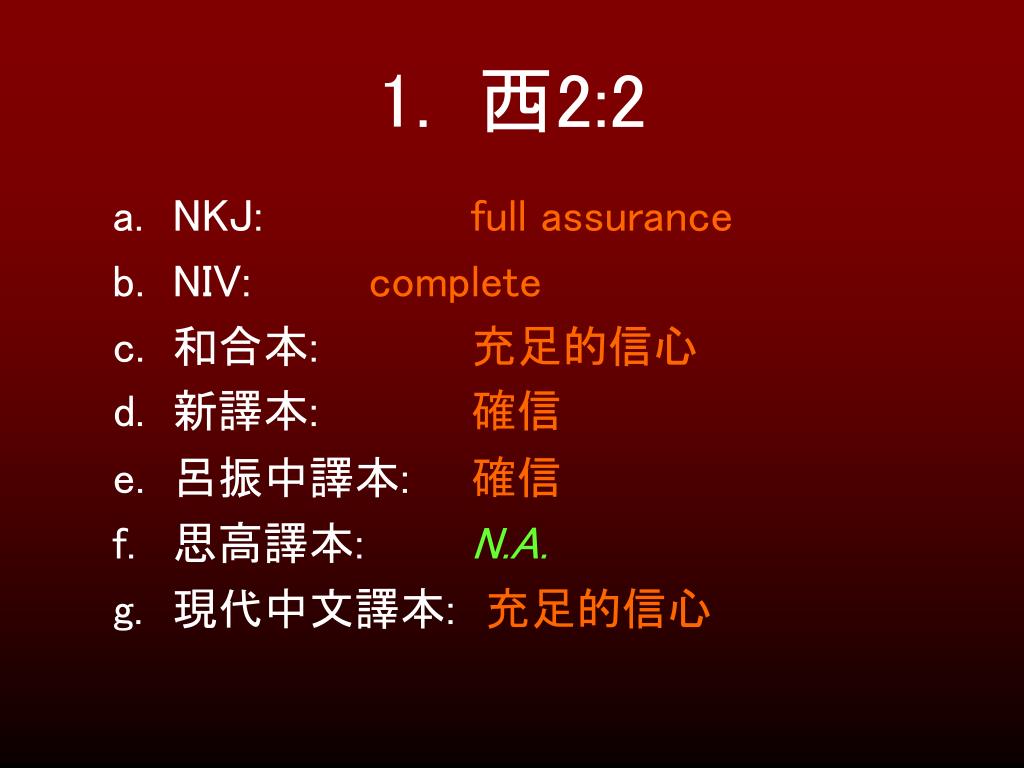 1. 西2:2

a. NKJ: full assurance
b. NIV: complete
c. 和合本: 充足的信心
d. 新譯本: 確信
e. 呂振中譯本: 確信
f. 思高譯本: N.A.
g. 現代中文譯本: 充足的信心